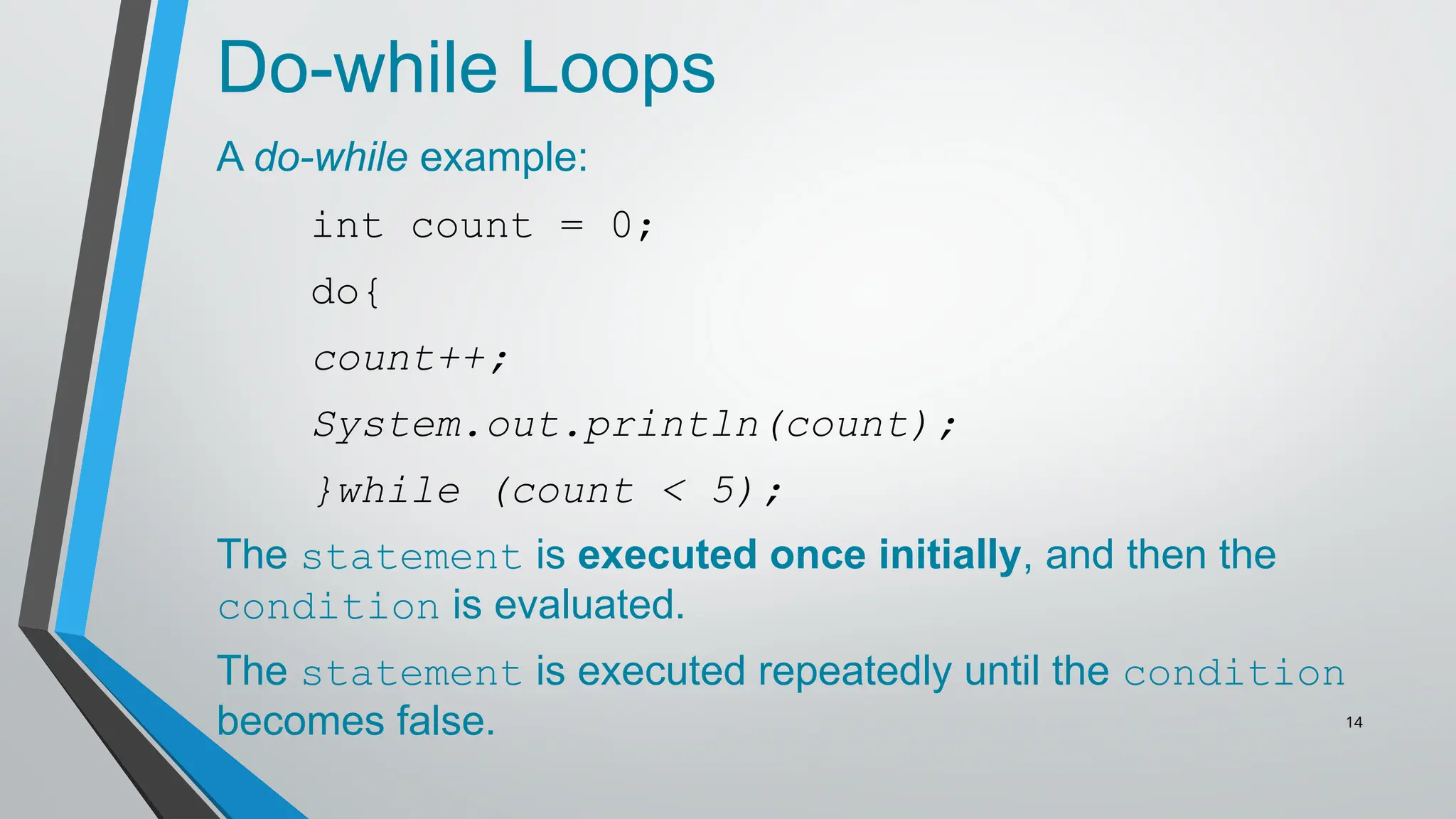 Do-while Loops

A do-while example:

int count = 0;

do{

count++;

System.out.println(count);

}while (count < 5);

The statement is executed once initially, and then the condition is evaluated.

The statement is executed repeatedly until the condition becomes false.

14